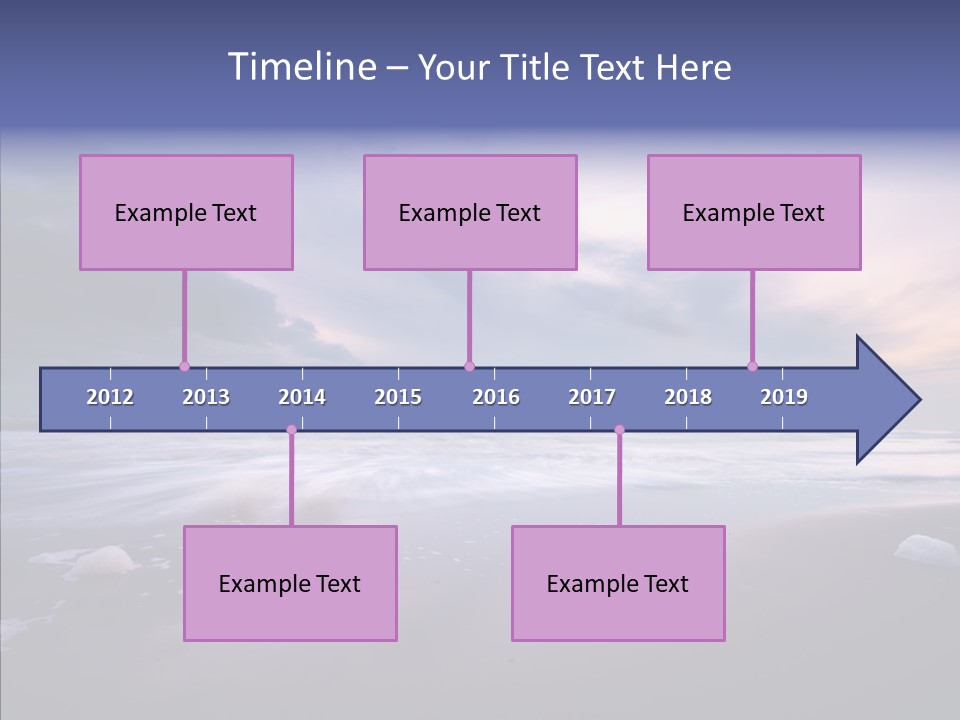 Timeline – Your Title Text Here

Example Text

Example Text

Example Text

2012 2013 2014 2015 2016 2017 2018 2019

Example Text

Example Text